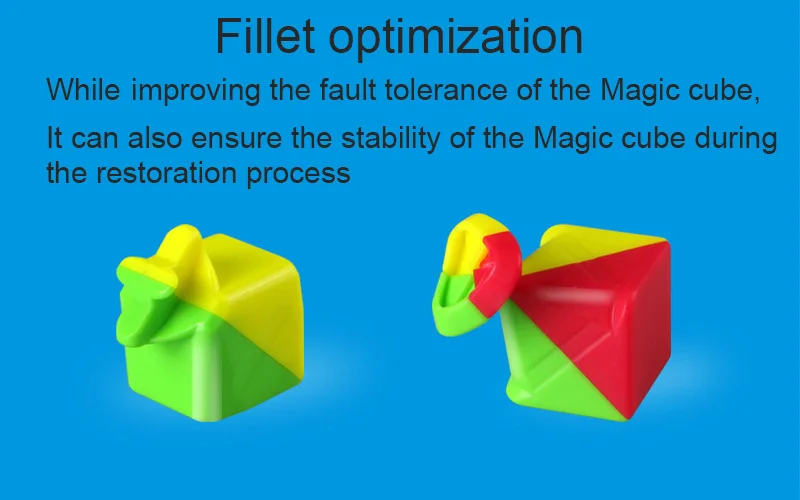 Fillet optimization

While improving the fault tolerance of the Magic cube,

It can also ensure the stability of the Magic cube during the restoration process